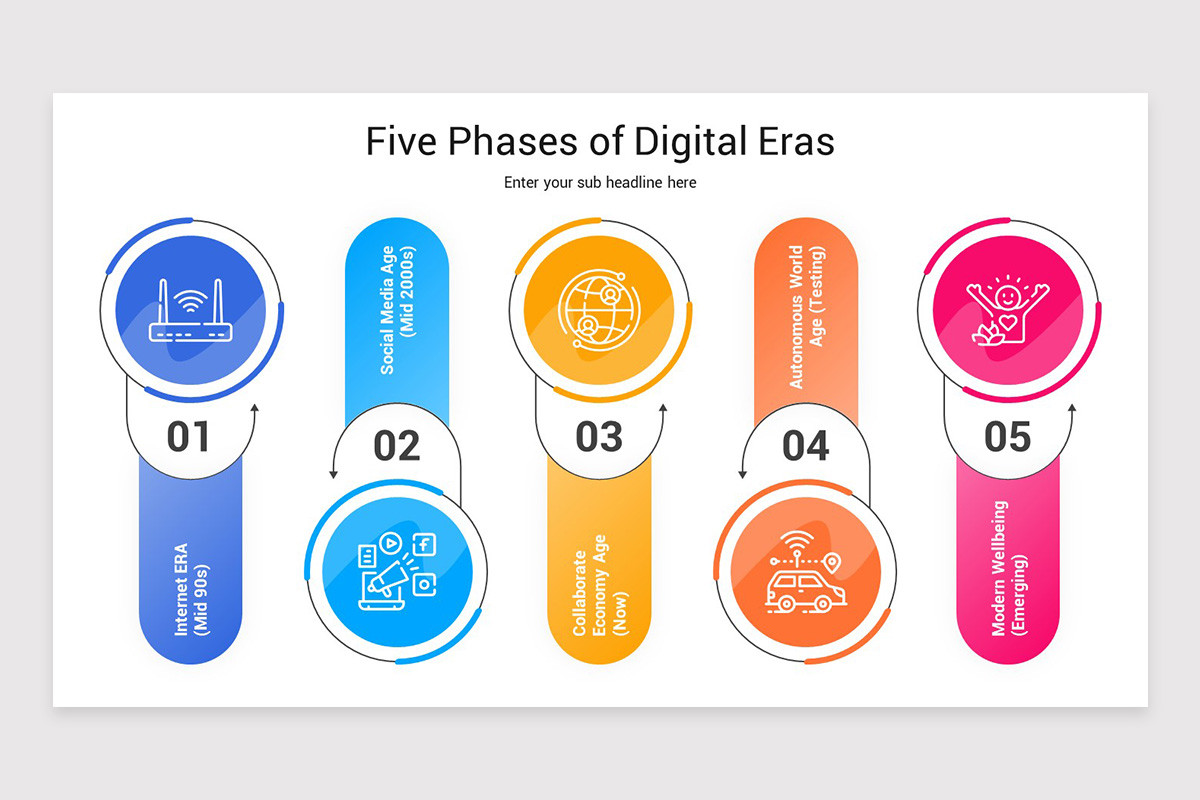 Five Phases of Digital Eras

Enter your sub headline here

01

Internet ERA (Mid 90s)

Social Media Age (Mid 2000s)

02

03

Collaborate Economy Age (Now)

Autonomous World Age (Testing)

04

05

Modern Wellbeing (Emerging)